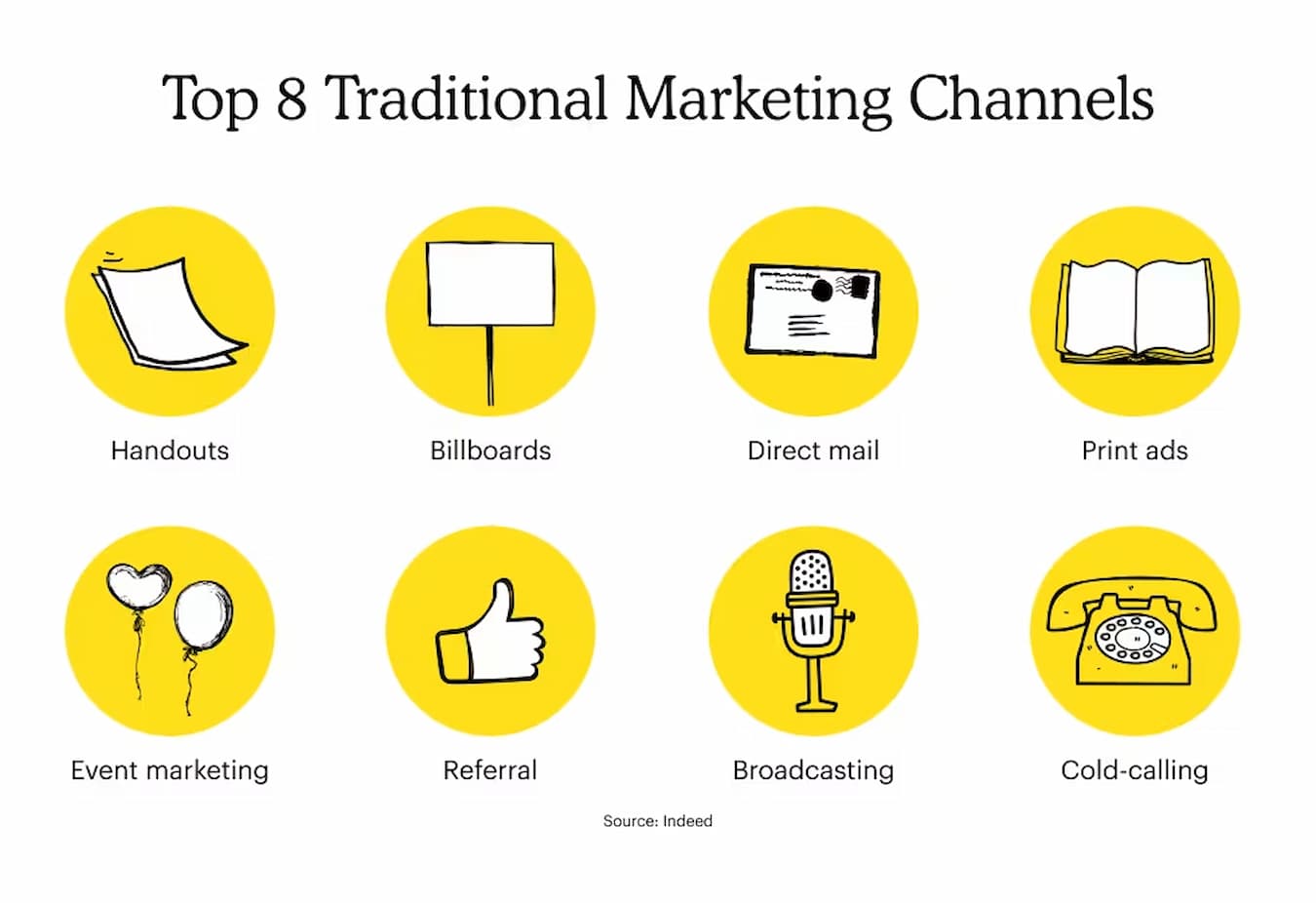 Top 8 Traditional Marketing Channels

Handouts

Billboards

Direct mail

Print ads

Event marketing

Referral

Broadcasting

Cold-calling

Source: Indeed